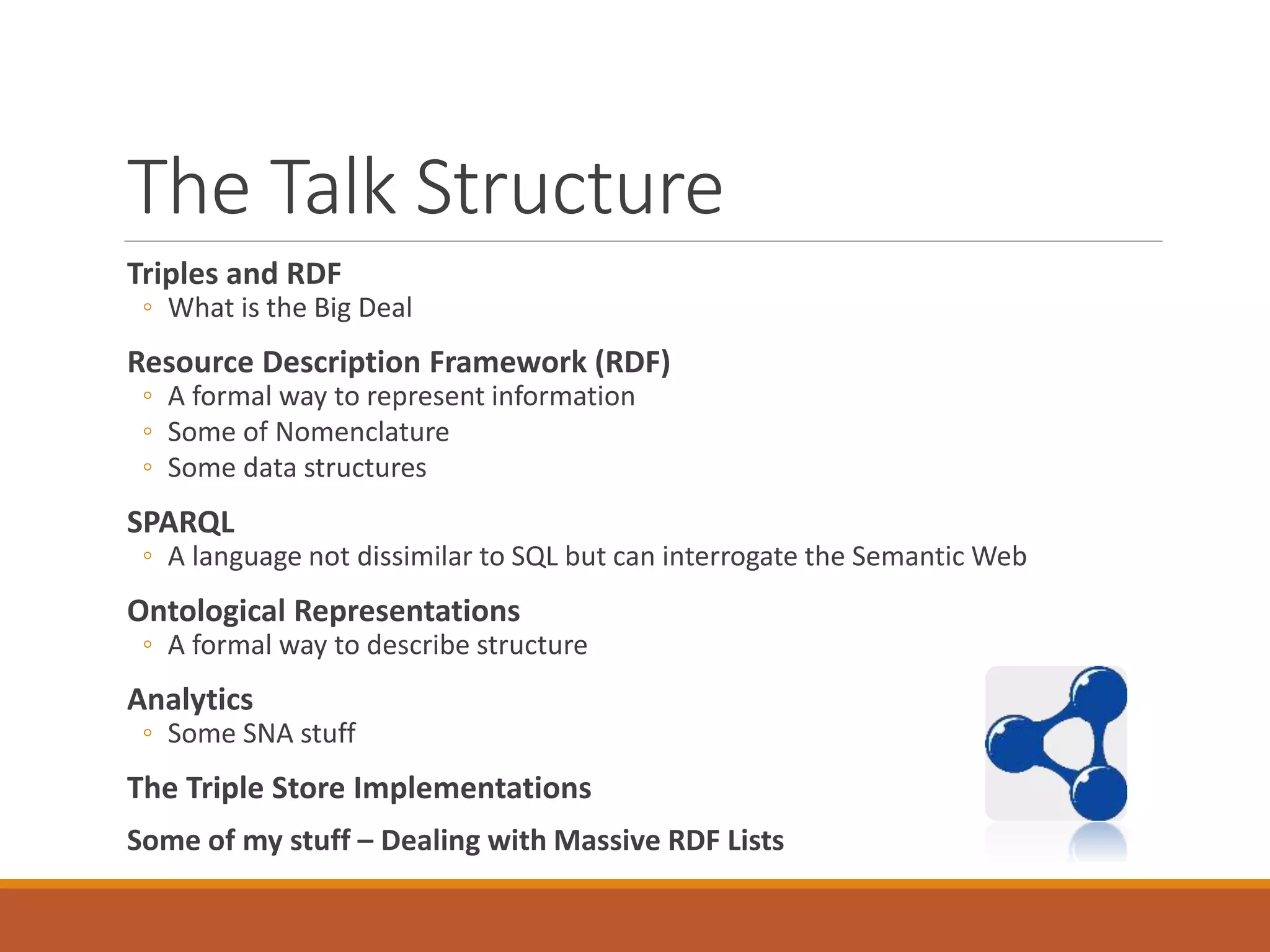 The Talk Structure

Triples and RDF
◦ What is the Big Deal

Resource Description Framework (RDF)
◦ A formal way to represent information
◦ Some of Nomenclature
◦ Some data structures

SPARQL
◦ A language not dissimilar to SQL but can interrogate the Semantic Web

Ontological Representations
◦ A formal way to describe structure

Analytics
◦ Some SNA stuff

The Triple Store Implementations

Some of my stuff – Dealing with Massive RDF Lists